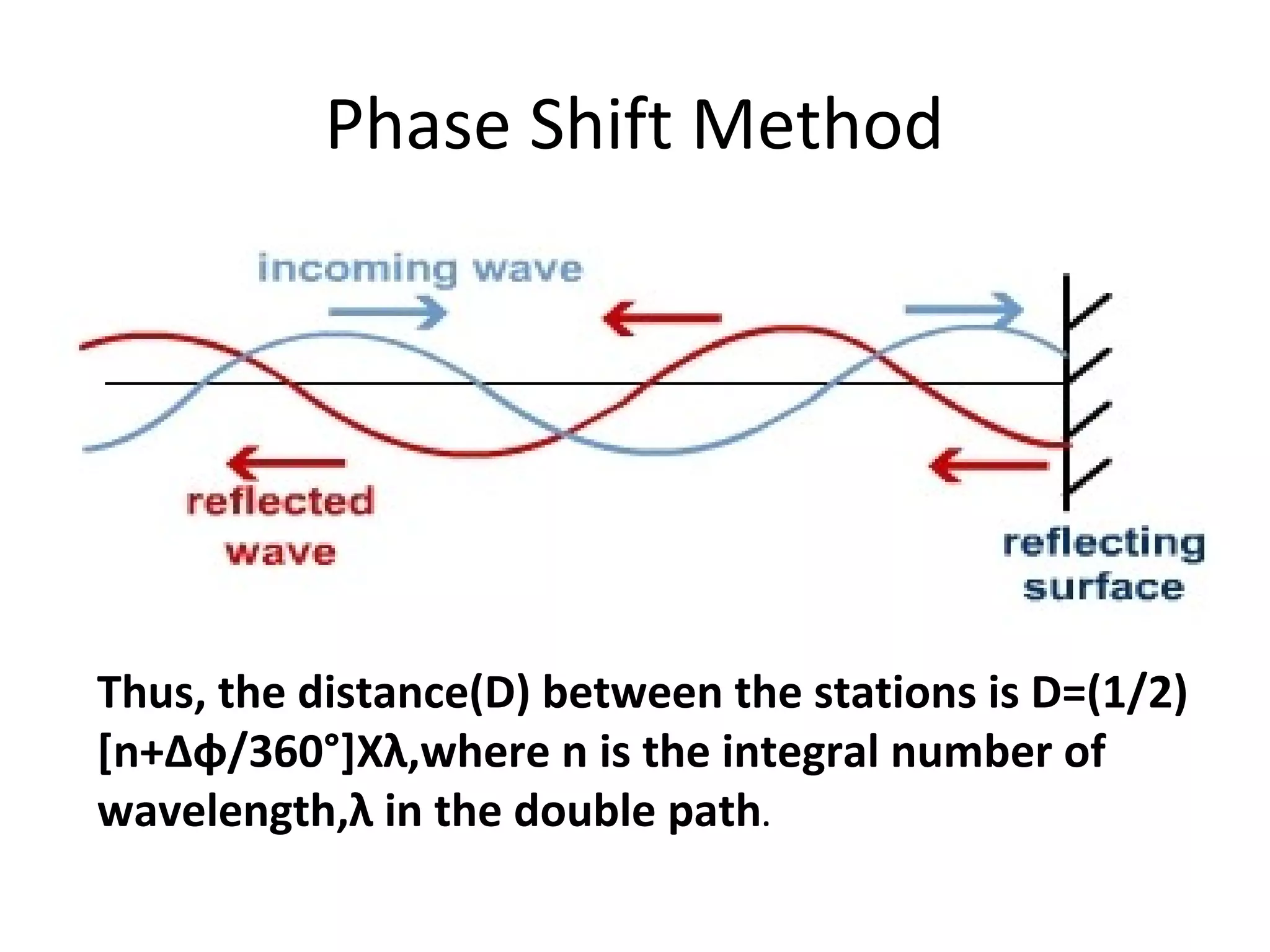 Phase Shift Method

incoming wave

reflected wave

reflecting surface

Thus, the distance(D) between the stations is D=(1/2)[n+Δϕ/360°]Xλ,where n is the integral number of wavelength,λ in the double path.